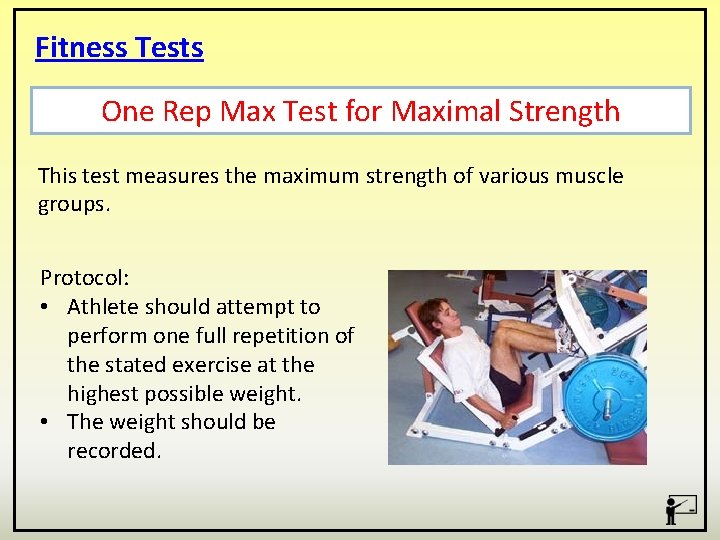 Fitness Tests

One Rep Max Test for Maximal Strength

This test measures the maximum strength of various muscle groups.

Protocol:
• Athlete should attempt to perform one full repetition of the stated exercise at the highest possible weight.
• The weight should be recorded.